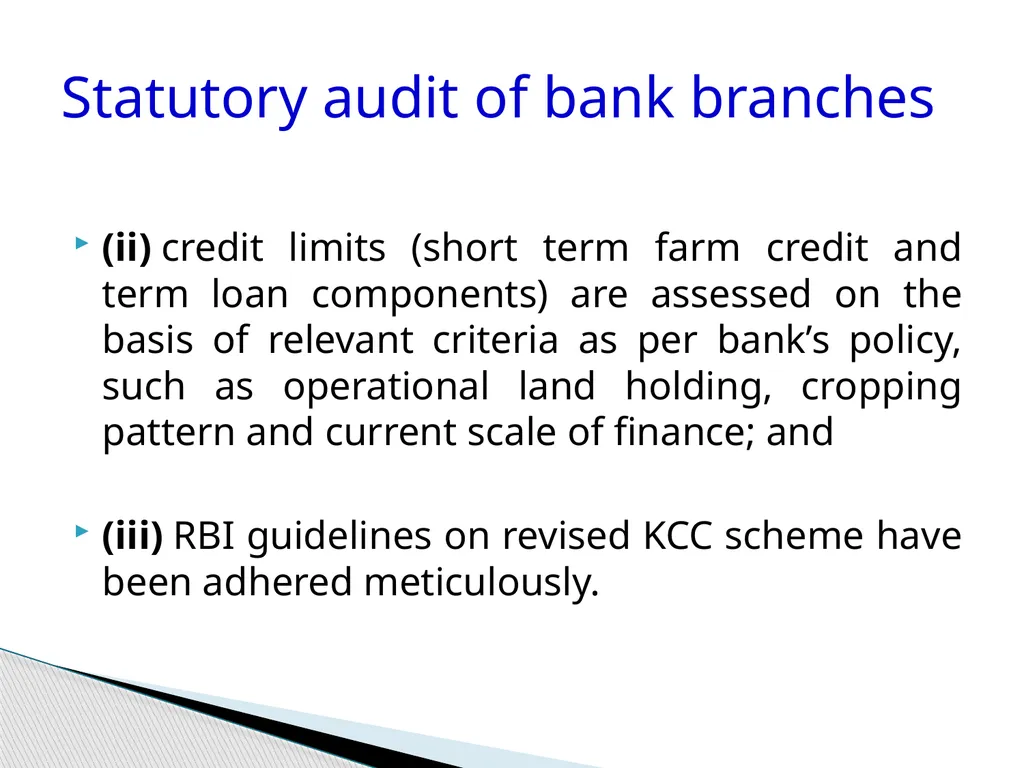 Statutory audit of bank branches

(ii) credit limits (short term farm credit and term loan components) are assessed on the basis of relevant criteria as per bank’s policy, such as operational land holding, cropping pattern and current scale of finance; and

(iii) RBI guidelines on revised KCC scheme have been adhered meticulously.